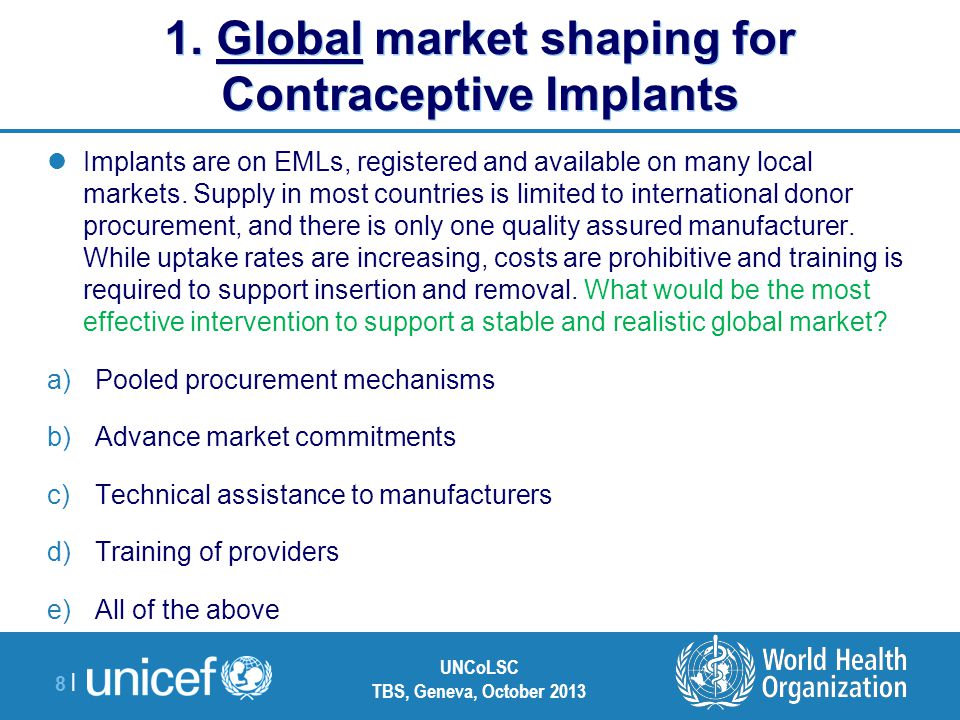 1. Global market shaping for Contraceptive Implants

Implants are on EMLs, registered and available on many local markets. Supply in most countries is limited to international donor procurement, and there is only one quality assured manufacturer. While uptake rates are increasing, costs are prohibitive and training is required to support insertion and removal. What would be the most effective intervention to support a stable and realistic global market?

a) Pooled procurement mechanisms

b) Advance market commitments

c) Technical assistance to manufacturers

d) Training of providers

e) All of the above

8 | unicef

UNCoLSC
TBS, Geneva, October 2013

World Health Organization